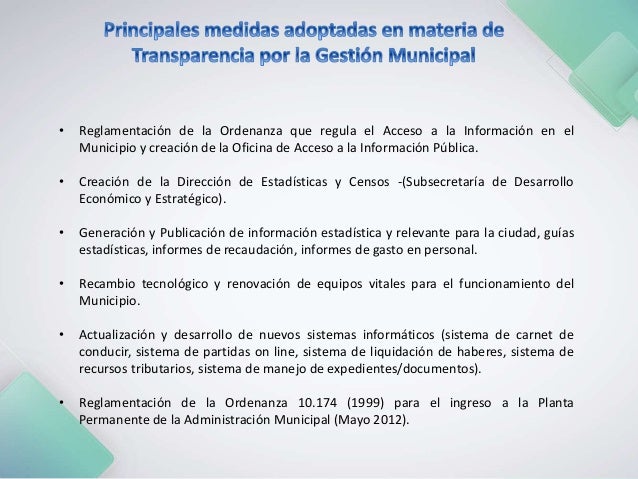 Principales medidas adoptadas en materia de Transparencia por la Gestión Municipal

• Reglamentación de la Ordenanza que regula el Acceso a la Información en el Municipio y creación de la Oficina de Acceso a la Información Pública.

• Creación de la Dirección de Estadísticas y Censos -(Subsecretaría de Desarrollo Económico y Estratégico).

• Generación y Publicación de información estadística y relevante para la ciudad, guías estadísticas, informes de recaudación, informes de gasto en personal.

• Recambio tecnológico y renovación de equipos vitales para el funcionamiento del Municipio.

• Actualización y desarrollo de nuevos sistemas informáticos (sistema de carnet de conducir, sistema de partidas on line, sistema de liquidación de haberes, sistema de recursos tributarios, sistema de manejo de expedientes/documentos).

• Reglamentación de la Ordenanza 10.174 (1999) para el ingreso a la Planta Permanente de la Administración Municipal (Mayo 2012).